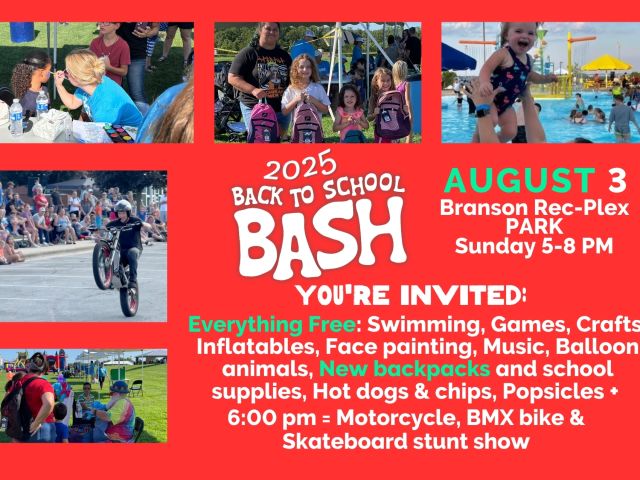 2025
BACK TO SCHOOL
BASH

AUGUST 3
Branson Rec-Plex PARK
Sunday 5-8 PM

YOU'RE INVITED:
Everything Free: Swimming, Games, Crafts Inflatables, Face painting, Music, Balloon animals, New backpacks and school supplies, Hot dogs & chips, Popsicles + 6:00 pm = Motorcycle, BMX bike & Skateboard stunt show